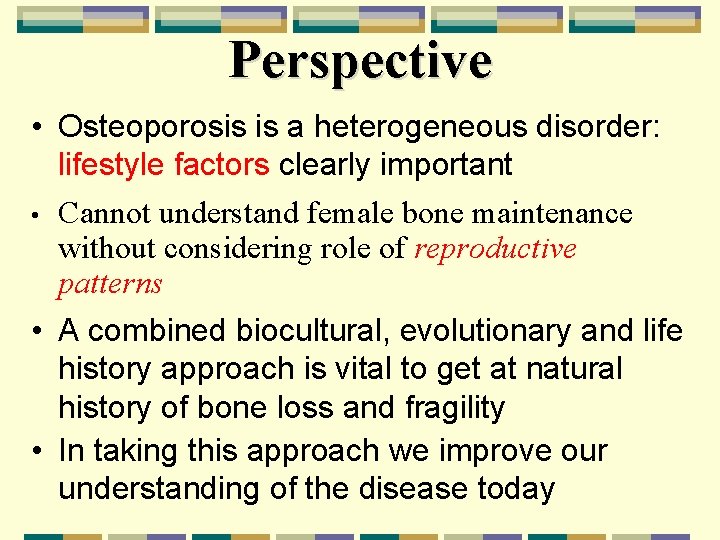 Perspective

• Osteoporosis is a heterogeneous disorder: lifestyle factors clearly important

• Cannot understand female bone maintenance without considering role of reproductive patterns

• A combined biocultural, evolutionary and life history approach is vital to get at natural history of bone loss and fragility

• In taking this approach we improve our understanding of the disease today